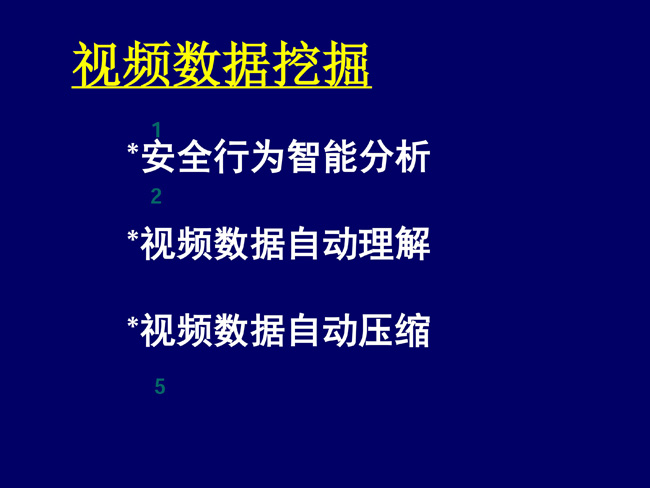 视频数据挖掘

1

*安全行为智能分析

2

*视频数据自动理解

*视频数据自动压缩

5